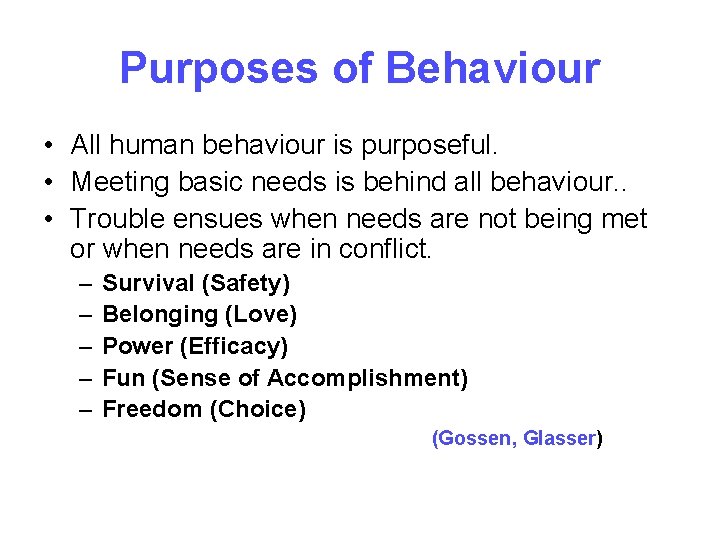 Purposes of Behaviour

• All human behaviour is purposeful.
• Meeting basic needs is behind all behaviour..
• Trouble ensues when needs are not being met or when needs are in conflict.
– Survival (Safety)
– Belonging (Love)
– Power (Efficacy)
– Fun (Sense of Accomplishment)
– Freedom (Choice)

(Gossen, Glasser)